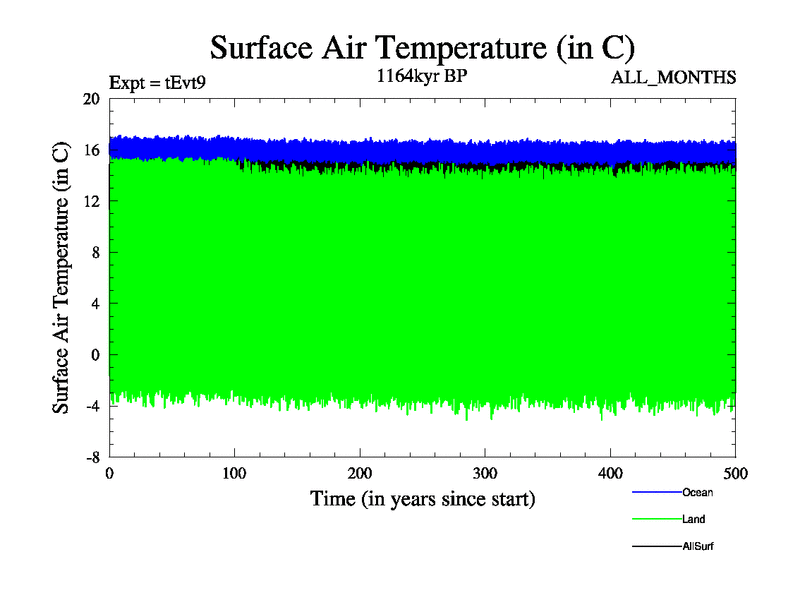 Surface Air Temperature (in C)

Expt = tEvt9

1164kyr BP

ALL_MONTHS

Surface Air Temperature (in C)

20
16
12
8
4
0
-4
-8

0
100
200
300
400
500

Time (in years since start)

Ocean
Land
AllSurf